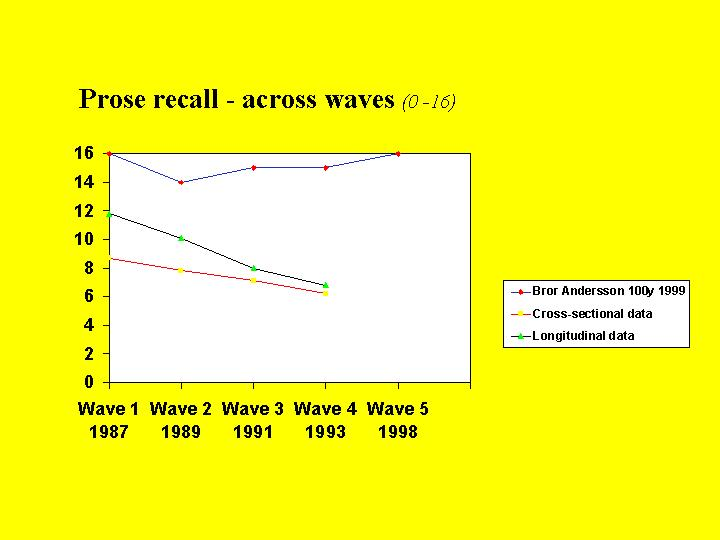 Prose recall - across waves (0 -16)

16
14
12
10
8
6
4
2
0

Wave 1 1987
Wave 2 1989
Wave 3 1991
Wave 4 1993
Wave 5 1998

Bror Andersson 100y 1999
Cross-sectional data
Longitudinal data